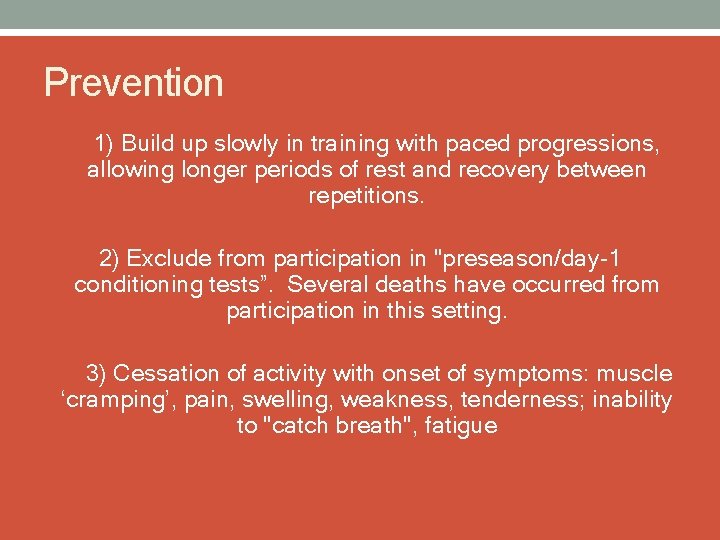 Prevention

1) Build up slowly in training with paced progressions, allowing longer periods of rest and recovery between repetitions.

2) Exclude from participation in "preseason/day-1 conditioning tests”. Several deaths have occurred from participation in this setting.

3) Cessation of activity with onset of symptoms: muscle ‘cramping’, pain, swelling, weakness, tenderness; inability to "catch breath", fatigue